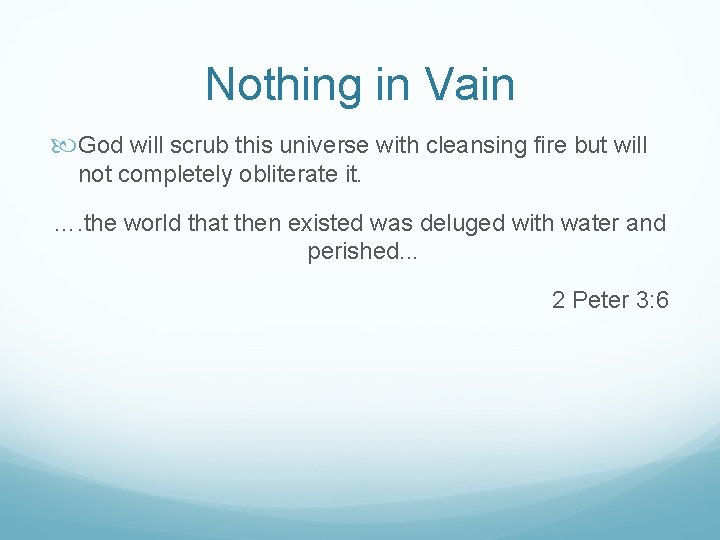 Nothing in Vain

God will scrub this universe with cleansing fire but will not completely obliterate it.

….the world that then existed was deluged with water and perished...

2 Peter 3:6